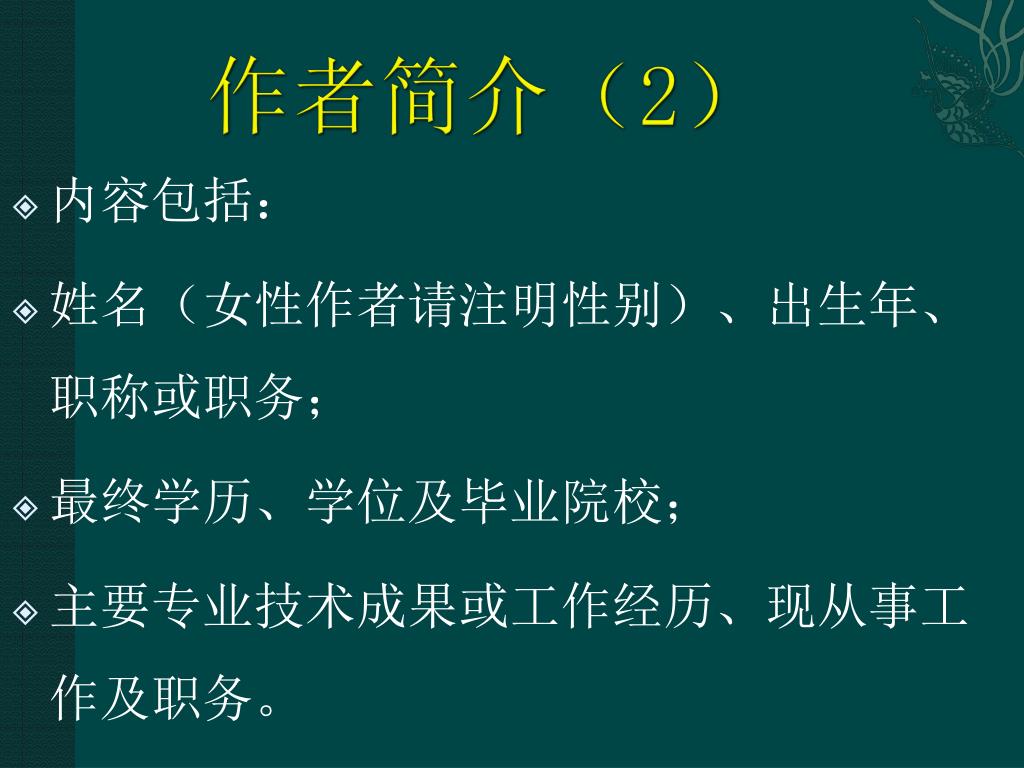 作者简介（2）

内容包括：

姓名（女性作者请注明性别）、出生年、职称或职务；

最终学历、学位及毕业院校；

主要专业技术成果或工作经历、现从事工作及职务。